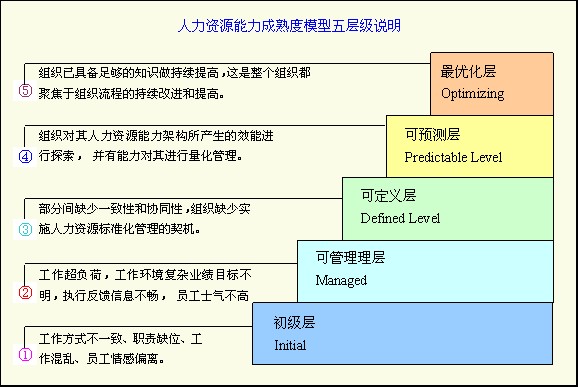 人力资源能力成熟度模型五层级说明

⑤ 组织已具备足够的知识做持续提高，这是整个组织都聚焦于组织流程的持续改进和提高。

最优化层
Optimizing

④ 组织对其人力资源能力架构所产生的效能进行探索， 并有能力对其进行量化管理。

可预测层
Predictable Level

③ 部分间缺少一致性和协同性，组织缺少实施人力资源标准化管理的契机。

可定义层
Defined Level

② 工作超负荷，工作环境复杂业绩目标不明，执行反馈信息不畅， 员工士气不高

可管理理层
Managed

① 工作方式不一致、职责缺位、工作混乱、员工情感偏离。

初级层
Initial